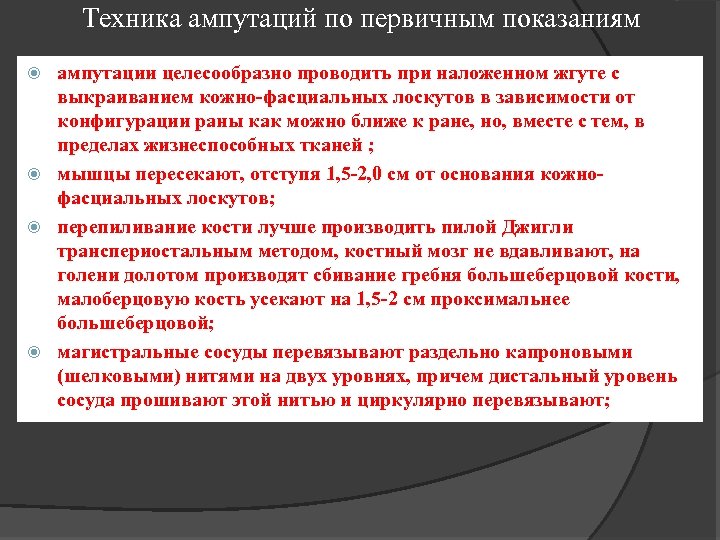 Техника ампутаций по первичным показаниям

ампутации целесообразно проводить при наложенном жгуте с выкраиванием кожно-фасциальных лоскутов в зависимости от конфигурации раны как можно ближе к ране, но, вместе с тем, в пределах жизнеспособных тканей ;

мышцы пересекают, отступя 1,5-2,0 см от основания кожно-фасциальных лоскутов;

перепиливание кости лучше производить пилой Джигли транспериостальным методом, костный мозг не вдавливают, на голени долотом производят сбивание гребня большеберцовой кости, малоберцовую кость усекают на 1,5-2 см проксимальнее большеберцовой;

магистральные сосуды перевязывают раздельно капроновыми (шелковыми) нитями на двух уровнях, причем дистальный уровень сосуда прошивают этой нитью и циркулярно перевязывают;